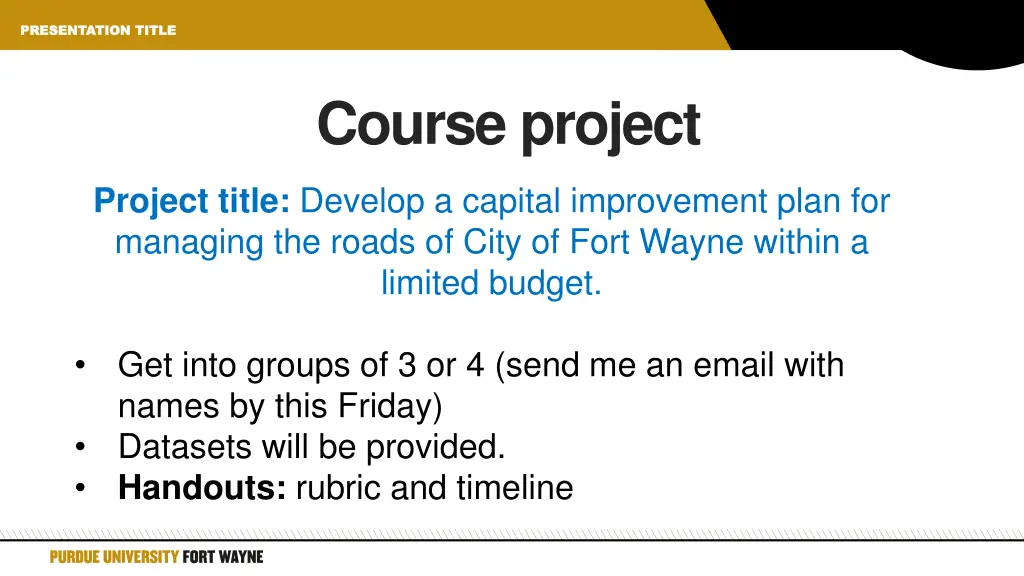 PRESENTATION TITLE

Course project

Project title: Develop a capital improvement plan for managing the roads of City of Fort Wayne within a limited budget.

• Get into groups of 3 or 4 (send me an email with names by this Friday)
• Datasets will be provided.
• Handouts: rubric and timeline

PURDUE UNIVERSITY FORT WAYNE